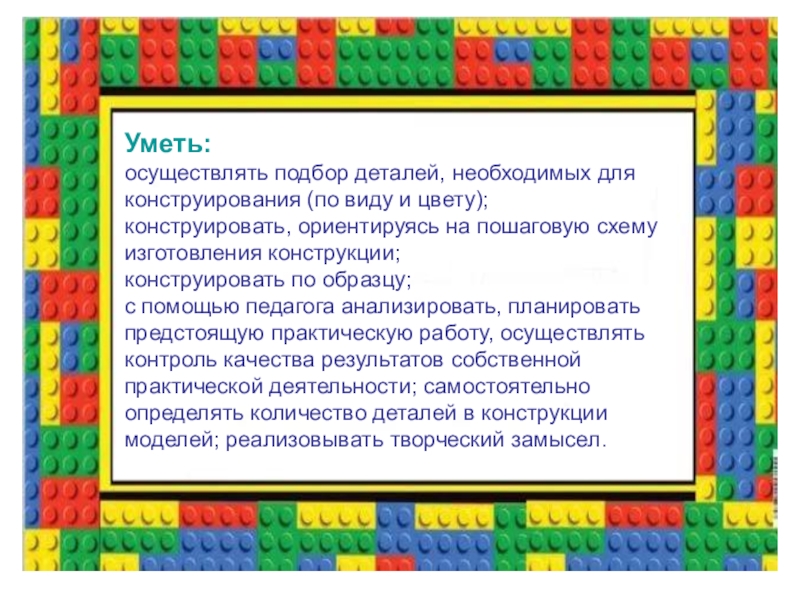 Уметь:
осуществлять подбор деталей, необходимых для конструирования (по виду и цвету);
конструировать, ориентируясь на пошаговую схему изготовления конструкции;
конструировать по образцу;
с помощью педагога анализировать, планировать предстоящую практическую работу, осуществлять контроль качества результатов собственной практической деятельности; самостоятельно определять количество деталей в конструкции моделей; реализовывать творческий замысел.